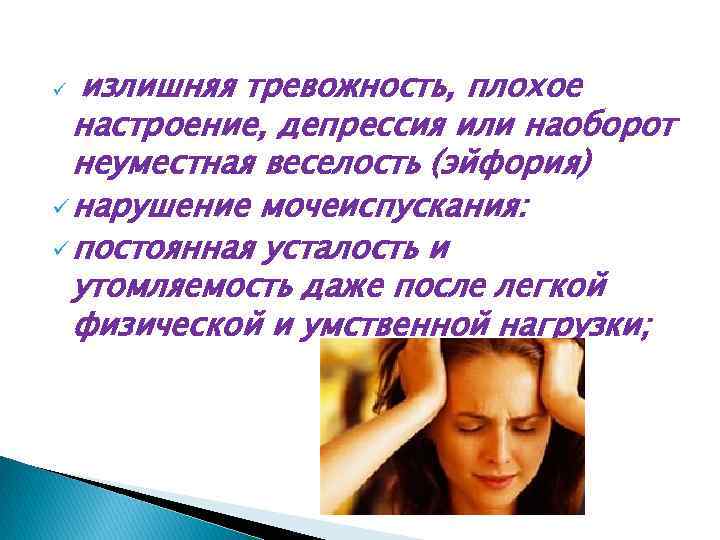 ✓ излишняя тревожность, плохое настроение, депрессия или наоборот неуместная веселость (эйфория)

✓ нарушение мочеиспускания:

✓ постоянная усталость и утомляемость даже после легкой физической и умственной нагрузки;